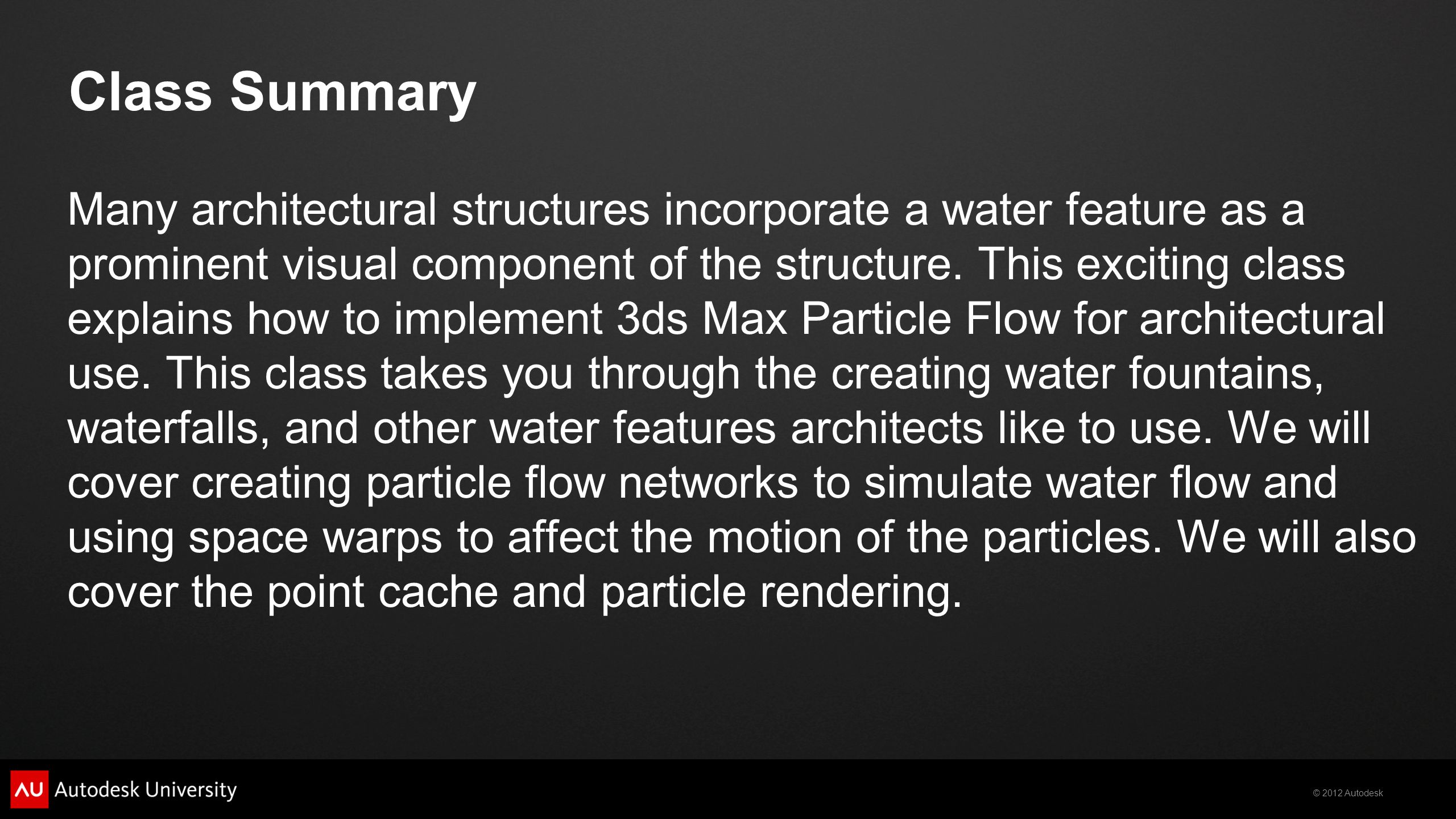 Class Summary

Many architectural structures incorporate a water feature as a prominent visual component of the structure. This exciting class explains how to implement 3ds Max Particle Flow for architectural use. This class takes you through the creating water fountains, waterfalls, and other water features architects like to use. We will cover creating particle flow networks to simulate water flow and using space warps to affect the motion of the particles. We will also cover the point cache and particle rendering.

AU Autodesk University

© 2012 Autodesk